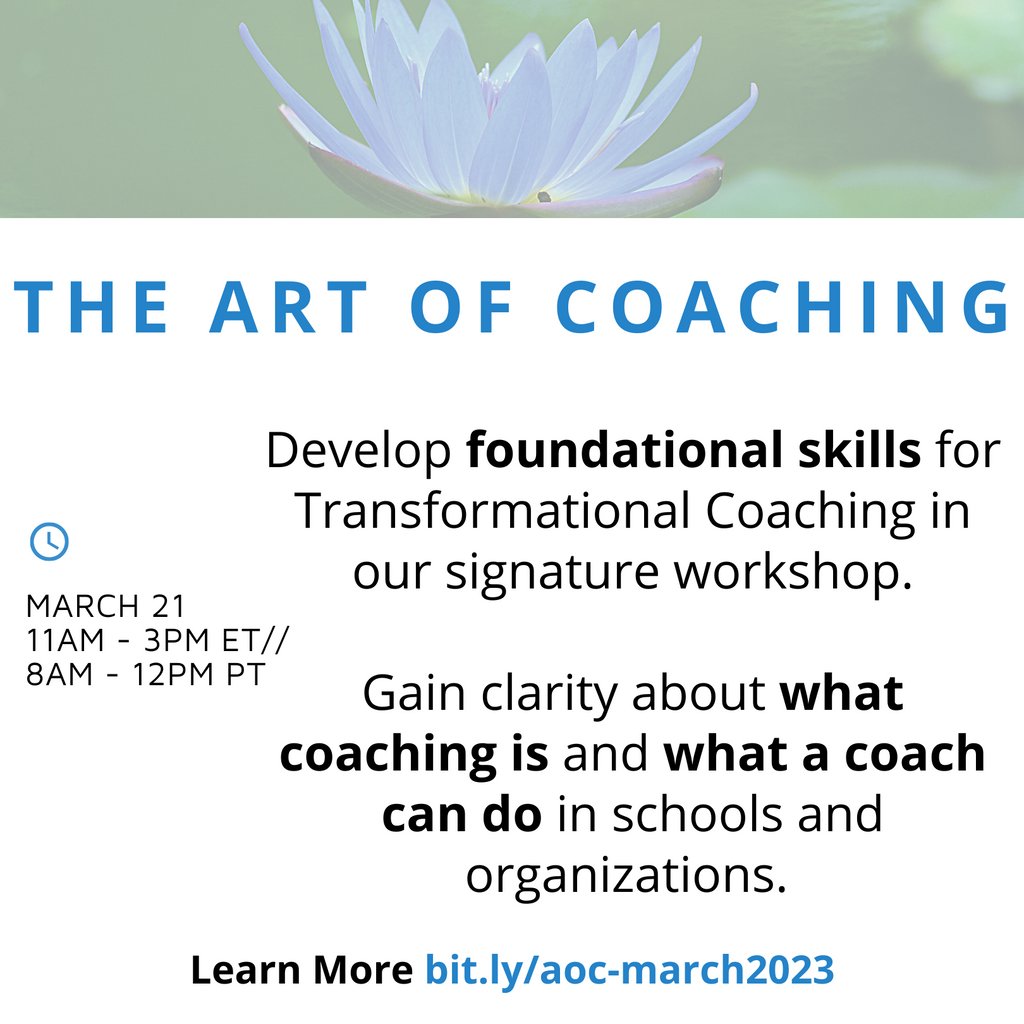 THE ART OF COACHING

MARCH 21
11AM - 3PM ET//
8AM - 12PM PT

Develop foundational skills for Transformational Coaching in our signature workshop.

Gain clarity about what coaching is and what a coach can do in schools and organizations.

Learn More bit.ly/aoc-march2023